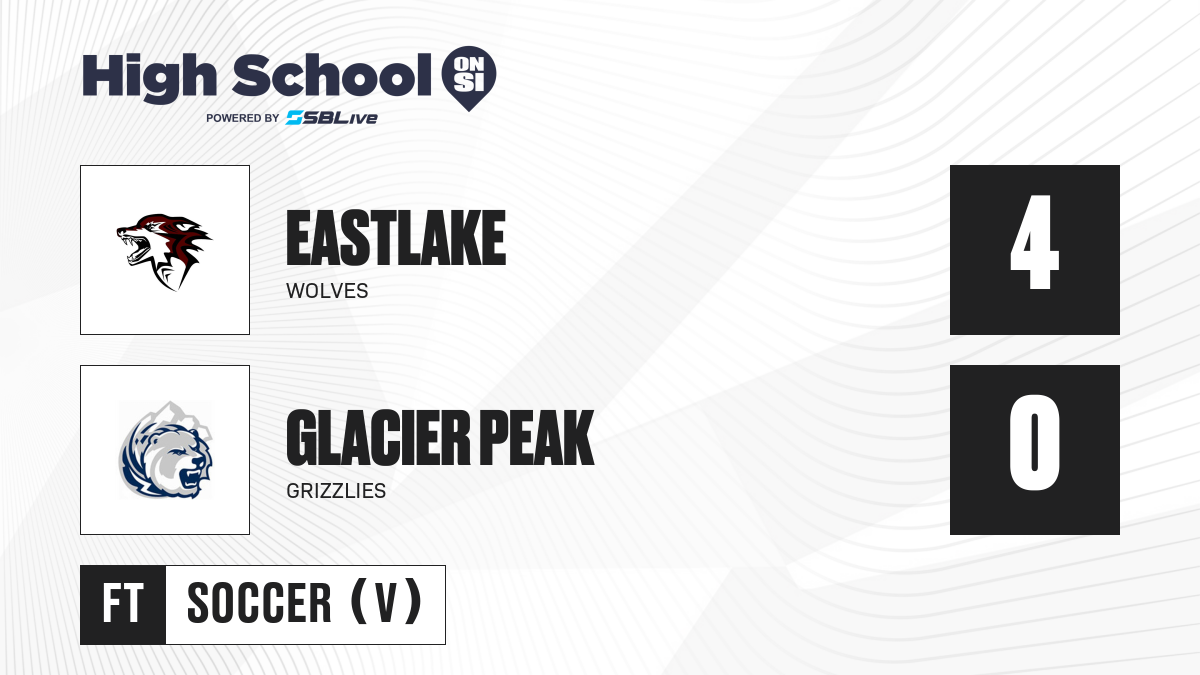 High School ON SI
POWERED BY SBLive

EASTLAKE
WOLVES

4

GLACIER PEAK
GRIZZLIES

0

FT SOCCER (V)